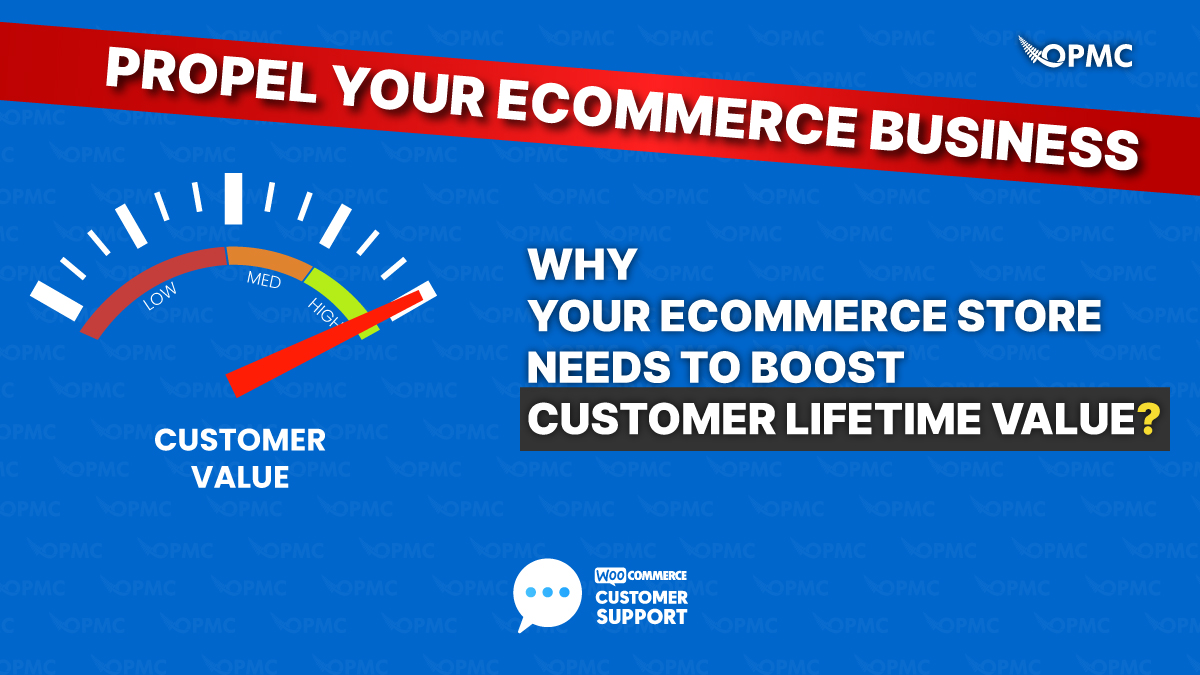 PROPEL YOUR ECOMMERCE BUSINESS

OPMC

LOW
MED
HIGH

CUSTOMER VALUE

WHY YOUR ECOMMERCE STORE NEEDS TO BOOST CUSTOMER LIFETIME VALUE?

WOO COMMERCE
CUSTOMER SUPPORT